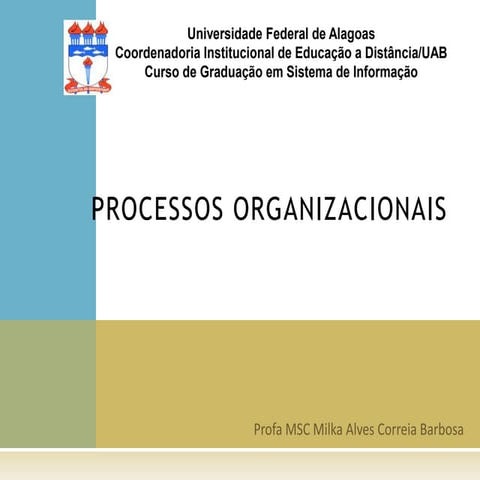 Universidade Federal de Alagoas
Coordenadoria Institucional de Educação a Distância/UAB
Curso de Graduação em Sistema de Informação

PROCESSOS ORGANIZACIONAIS

Profa MSC Milka Alves Correia Barbosa